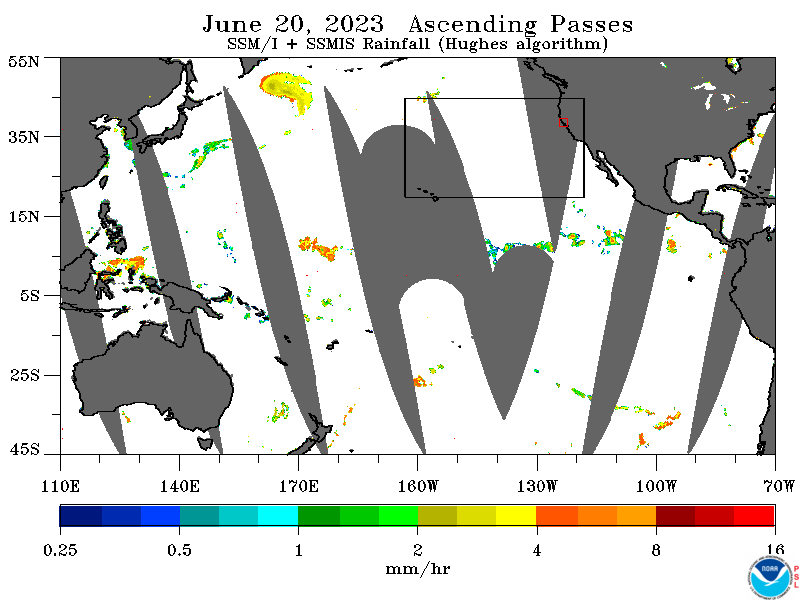 June 20, 2023 Ascending Passes
SSM/I + SSMIS Rainfall (Hughes algorithm)

55N
35N
15N
5S
25S
45S

110E 140E 170E 160W 130W 100W 70W

0.25 0.5 1 2 4 8 16
mm/hr

NOAA
PSL